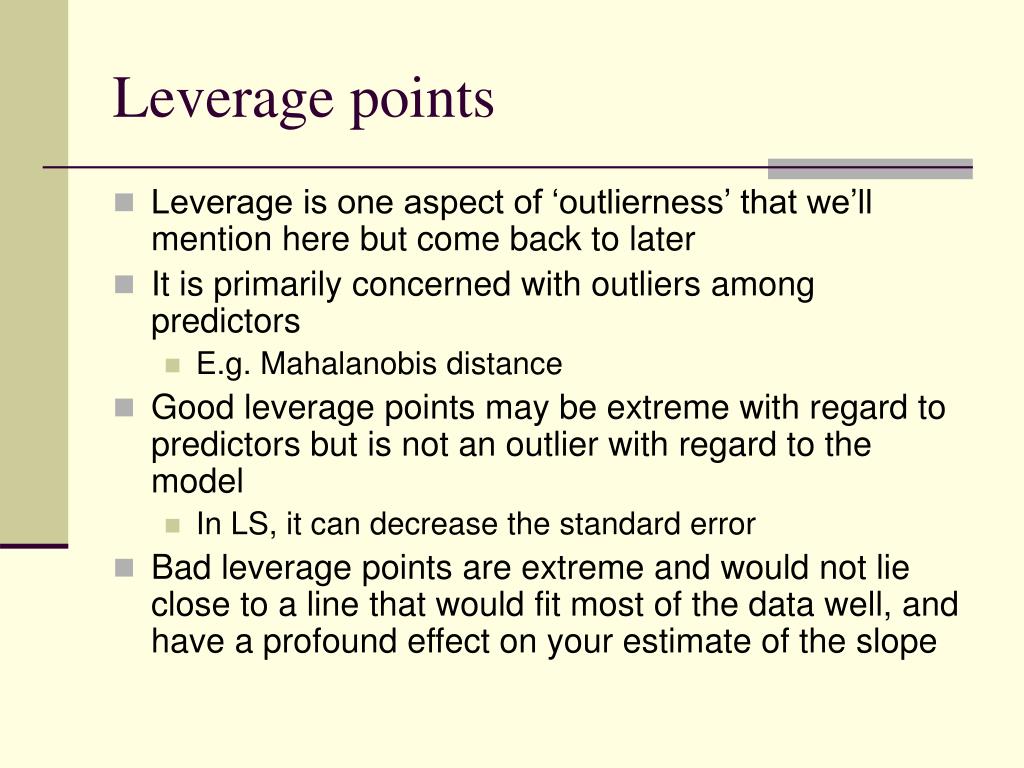 Leverage points

Leverage is one aspect of ‘outlierness’ that we’ll mention here but come back to later

It is primarily concerned with outliers among predictors

E.g. Mahalanobis distance

Good leverage points may be extreme with regard to predictors but is not an outlier with regard to the model

In LS, it can decrease the standard error

Bad leverage points are extreme and would not lie close to a line that would fit most of the data well, and have a profound effect on your estimate of the slope